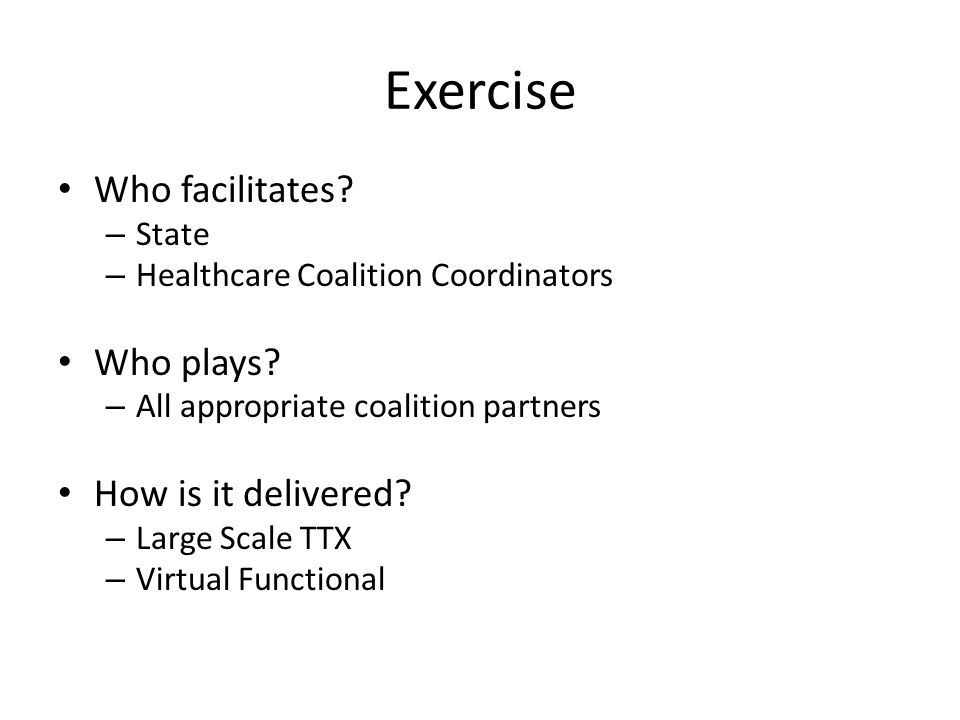 Exercise

• Who facilitates?
– State
– Healthcare Coalition Coordinators

• Who plays?
– All appropriate coalition partners

• How is it delivered?
– Large Scale TTX
– Virtual Functional